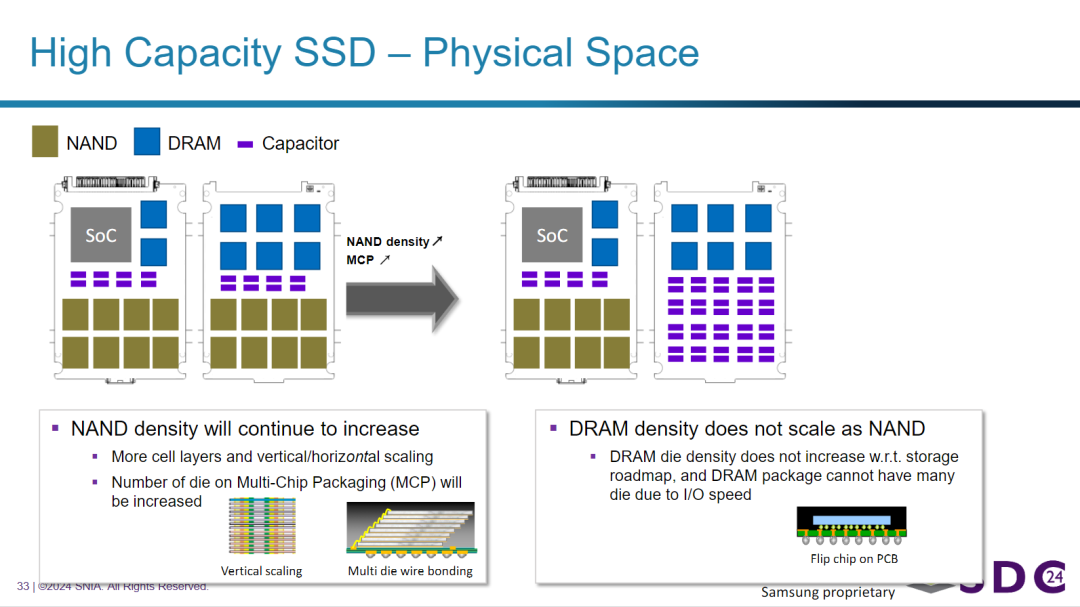 High Capacity SSD – Physical Space

NAND DRAM Capacitor

SoC

NAND density ↗
MCP ↗

SoC

▪ NAND density will continue to increase
▪ More cell layers and vertical/horizontal scaling
▪ Number of die on Multi-Chip Packaging (MCP) will be increased

Vertical scaling
Multi die wire bonding

▪ DRAM density does not scale as NAND
▪ DRAM die density does not increase w.r.t. storage roadmap, and DRAM package cannot have many die due to I/O speed

Flip chip on PCB

33 | ©2024 SNIA. All Rights Reserved.

Samsung proprietary

SDC 24